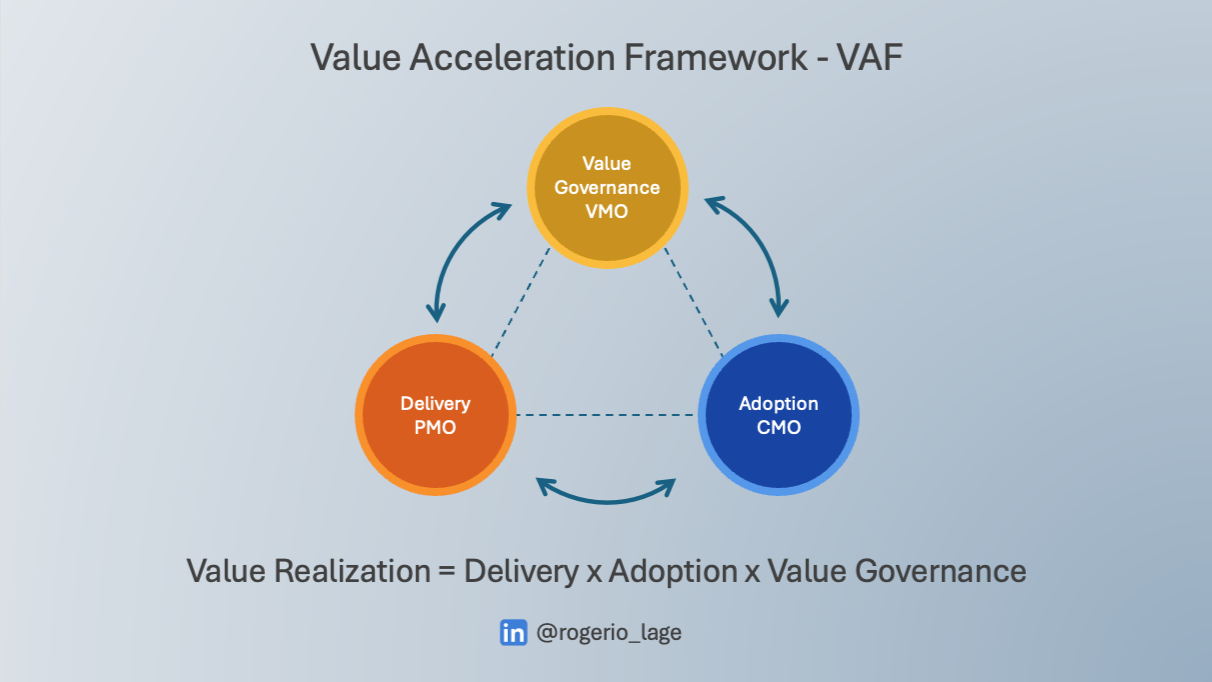 Value Acceleration Framework - VAF

Value
Governance
VMO

Delivery
PMO

Adoption
CMO

Value Realization = Delivery x Adoption x Value Governance

in @rogerio_lage